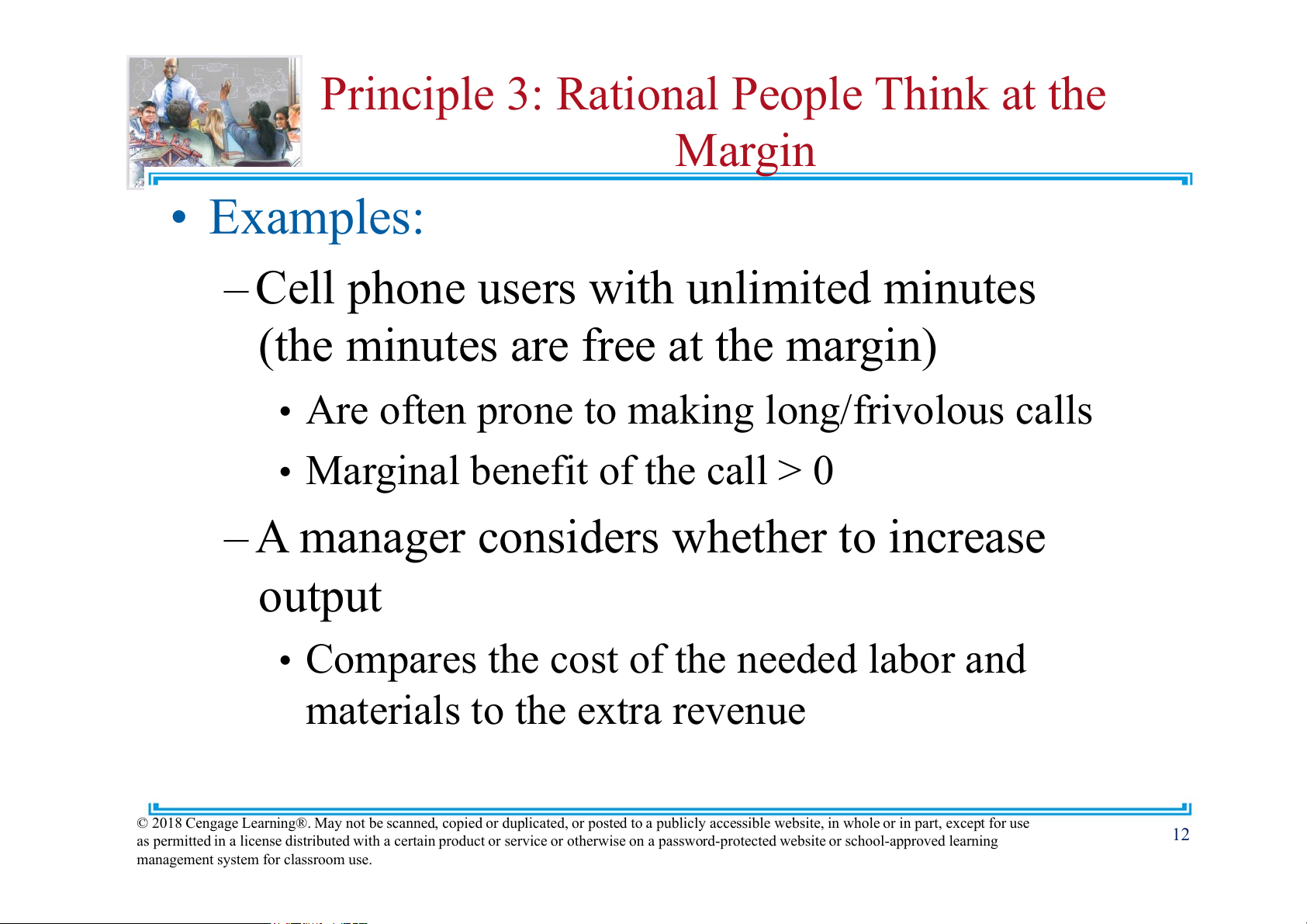 Principle 3: Rational People Think at the Margin

• Examples:

– Cell phone users with unlimited minutes (the minutes are free at the margin)

• Are often prone to making long/frivolous calls

• Marginal benefit of the call > 0

– A manager considers whether to increase output

• Compares the cost of the needed labor and materials to the extra revenue

© 2018 Cengage Learning®. May not be scanned, copied or duplicated, or posted to a publicly accessible website, in whole or in part, except for use as permitted in a license distributed with a certain product or service or otherwise on a password-protected website or school-approved learning management system for classroom use.

12